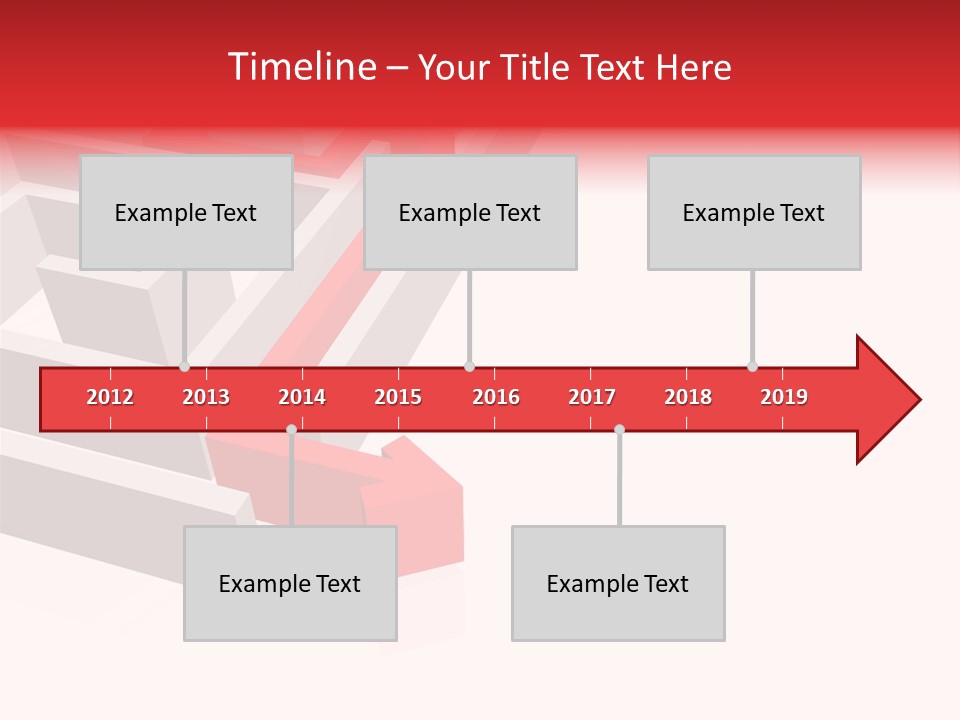 Timeline – Your Title Text Here

Example Text

Example Text

Example Text

2012 2013 2014 2015 2016 2017 2018 2019

Example Text

Example Text